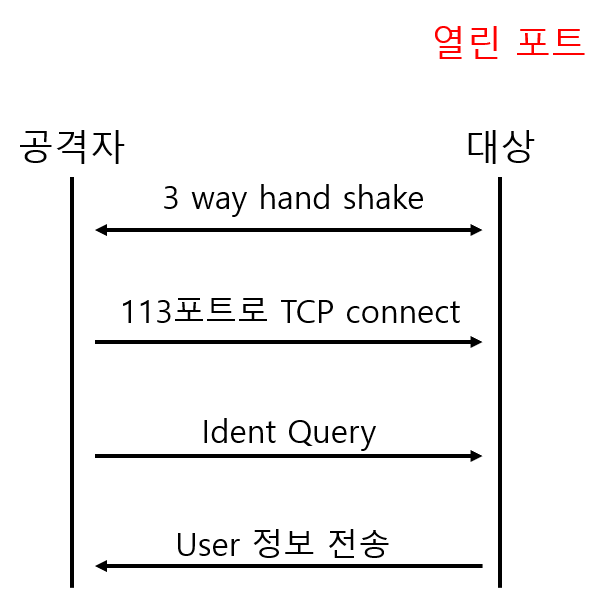 열린 포트

공격자

대상

3 way hand shake

113포트로 TCP connect

Ident Query

User 정보 전송